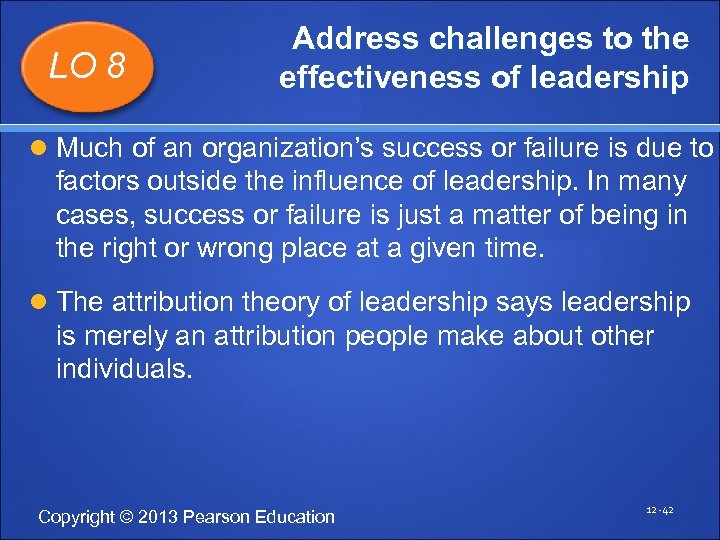 LO 8

Address challenges to the effectiveness of leadership

Much of an organization's success or failure is due to factors outside the influence of leadership. In many cases, success or failure is just a matter of being in the right or wrong place at a given time.

The attribution theory of leadership says leadership is merely an attribution people make about other individuals.

Copyright © 2013 Pearson Education

12-42